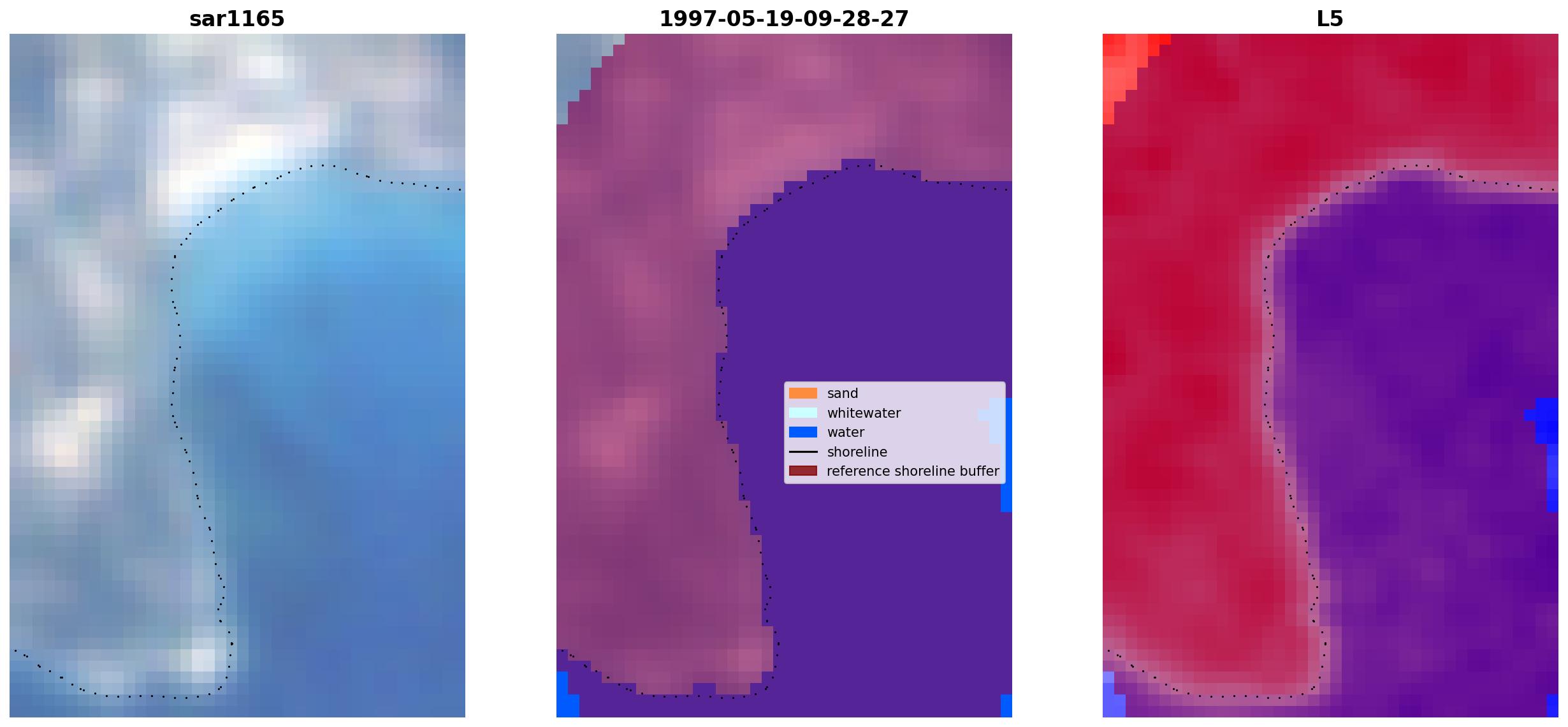 sar1165

1997-05-19-09-28-27

sand
whitewater
water
shoreline
reference shoreline buffer

L5